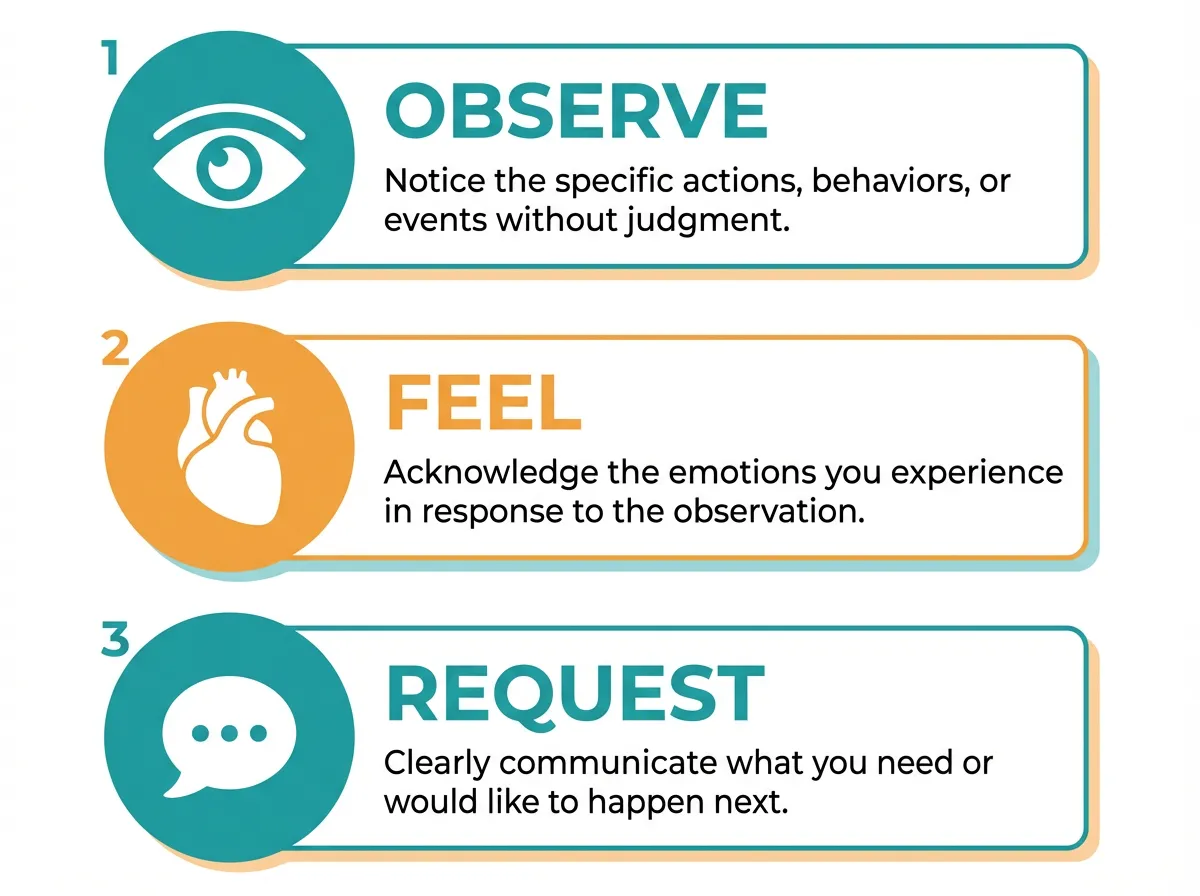 1

OBSERVE

Notice the specific actions, behaviors, or events without judgment.

2

FEEL

Acknowledge the emotions you experience in response to the observation.

3

REQUEST

Clearly communicate what you need or would like to happen next.